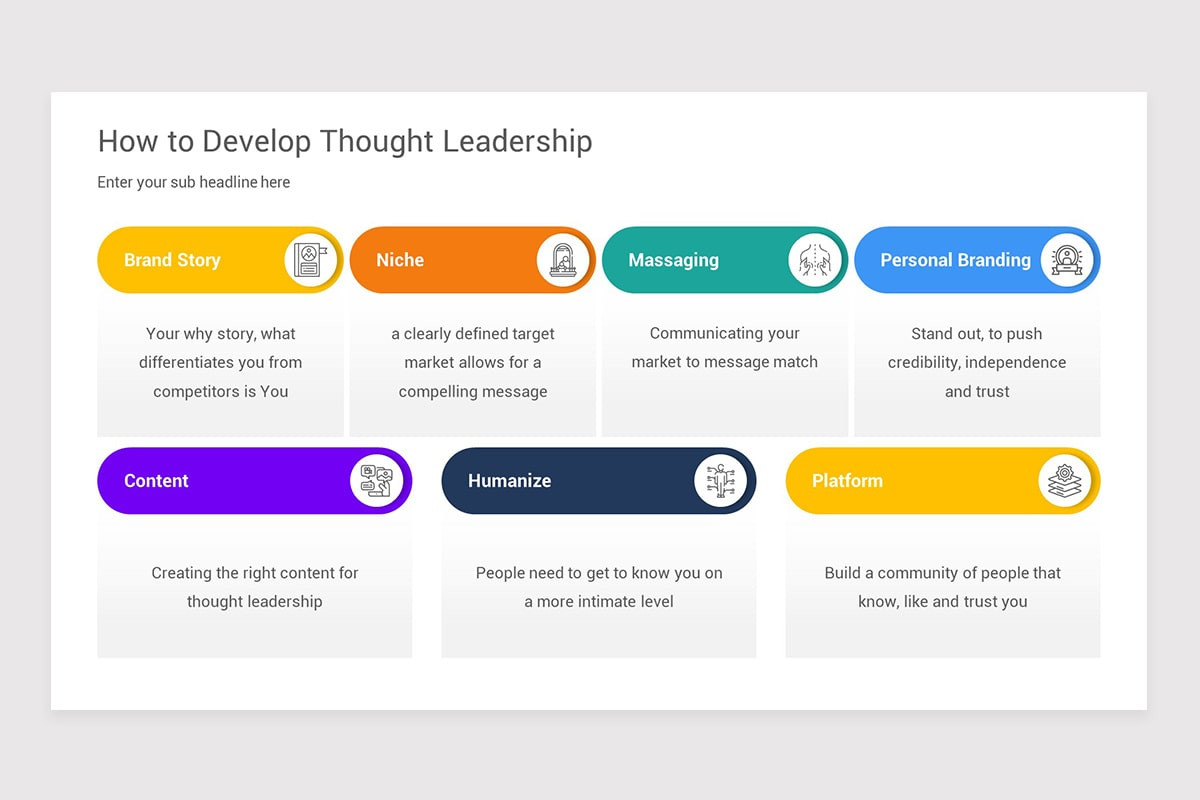 How to Develop Thought Leadership

Enter your sub headline here

Brand Story

Your why story, what differentiates you from competitors is You

Niche

a clearly defined target market allows for a compelling message

Massaging

Communicating your market to message match

Personal Branding

Stand out, to push credibility, independence and trust

Content

Creating the right content for thought leadership

Humanize

People need to get to know you on a more intimate level

Platform

Build a community of people that know, like and trust you